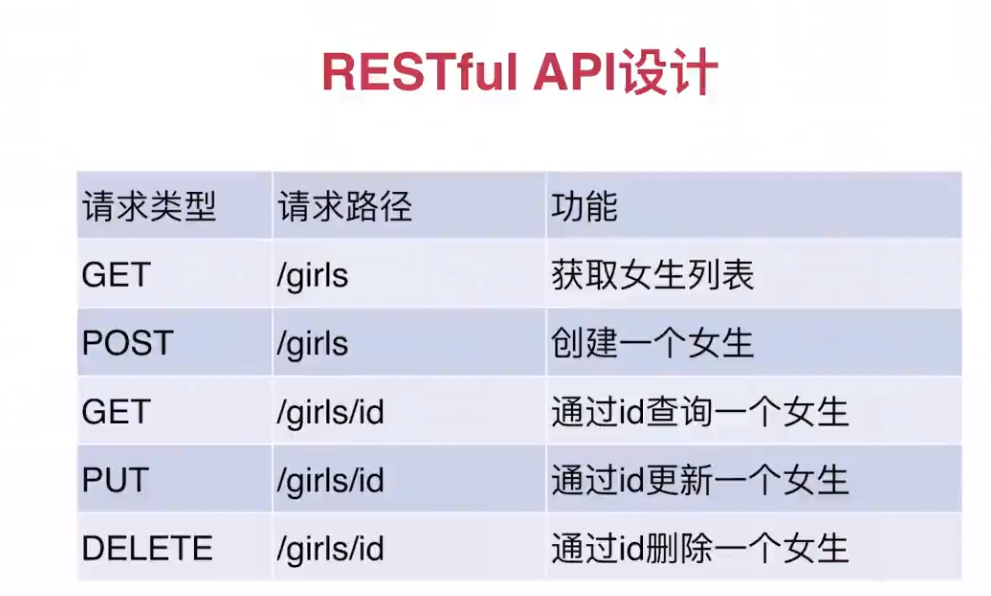 RESTful API设计

| 请求类型 | 请求路径 | 功能 |
|---|---|---|
| GET | /girls | 获取女生列表 |
| POST | /girls | 创建一个女生 |
| GET | /girls/id | 通过id查询一个女生 |
| PUT | /girls/id | 通过id更新一个女生 |
| DELETE | /girls/id | 通过id删除一个女生 |